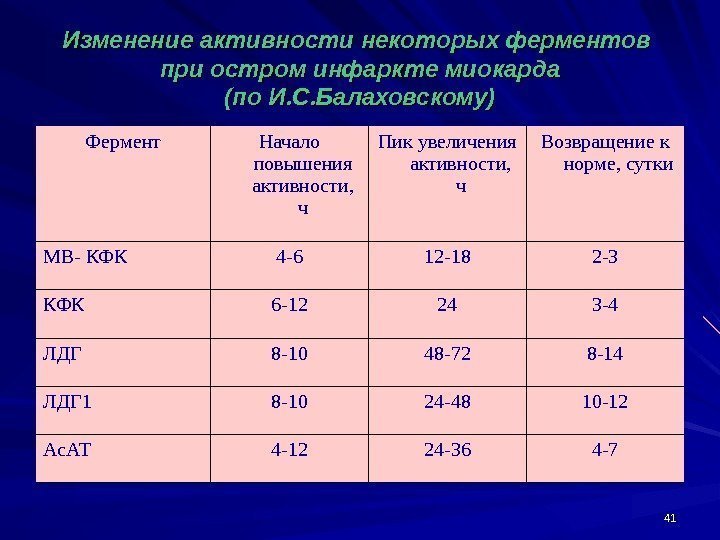 Изменение активности некоторых ферментов при остром инфаркте миокарда (по И.С.Балаховскому)

| Фермент | Начало повышения активности, ч | Пик увеличения активности, ч | Возвращение к норме, сутки |
|---|---|---|---|
| МВ- КФК | 4-6 | 12-18 | 2-3 |
| КФК | 6-12 | 24 | 3-4 |
| ЛДГ | 8-10 | 48-72 | 8-14 |
| ЛДГ1 | 8-10 | 24-48 | 10-12 |
| АсАТ | 4-12 | 24-36 | 4-7 |

41